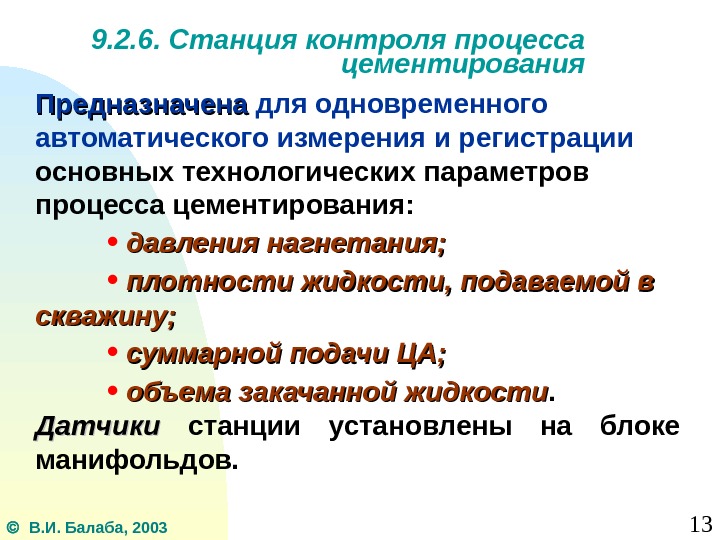 9.2.6. Станция контроля процесса цементирования

Предназначена для одновременного автоматического измерения и регистрации основных технологических параметров процесса цементирования:

• давления нагнетания;

• плотности жидкости, подаваемой в скважину;

• суммарной подачи ЦА;

• объема закачанной жидкости.

Датчики станции установлены на блоке манифольдов.

© В.И. Балаба, 2003

13